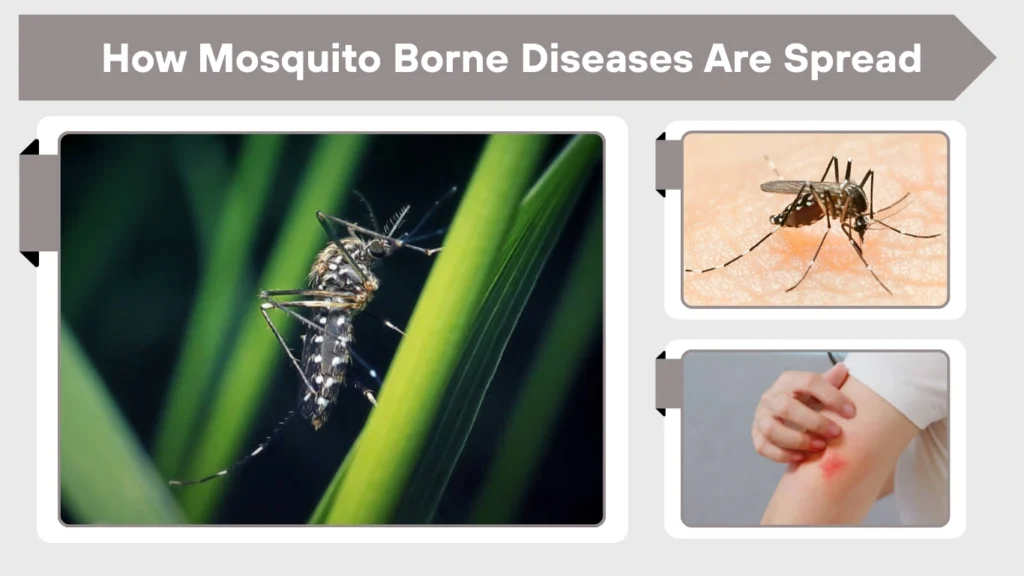 How Mosquito Borne Diseases Are Spread